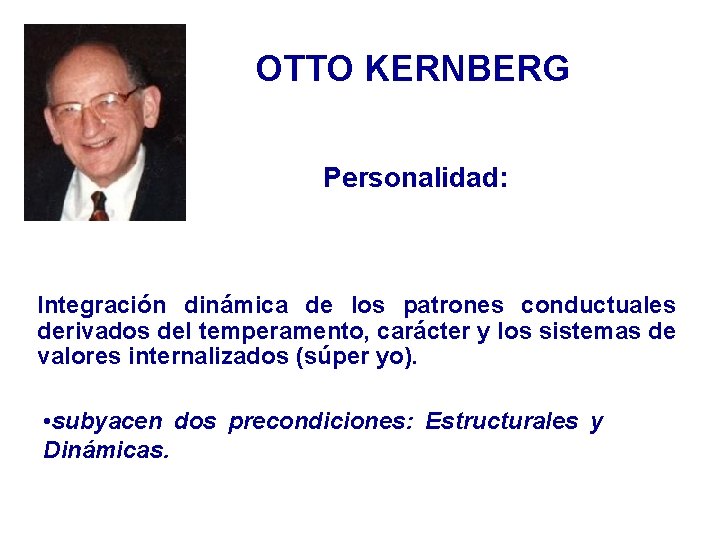 OTTO KERNBERG

Personalidad:

Integración dinámica de los patrones conductuales derivados del temperamento, carácter y los sistemas de valores internalizados (súper yo).

•subyacen dos precondiciones: Estructurales y Dinámicas.